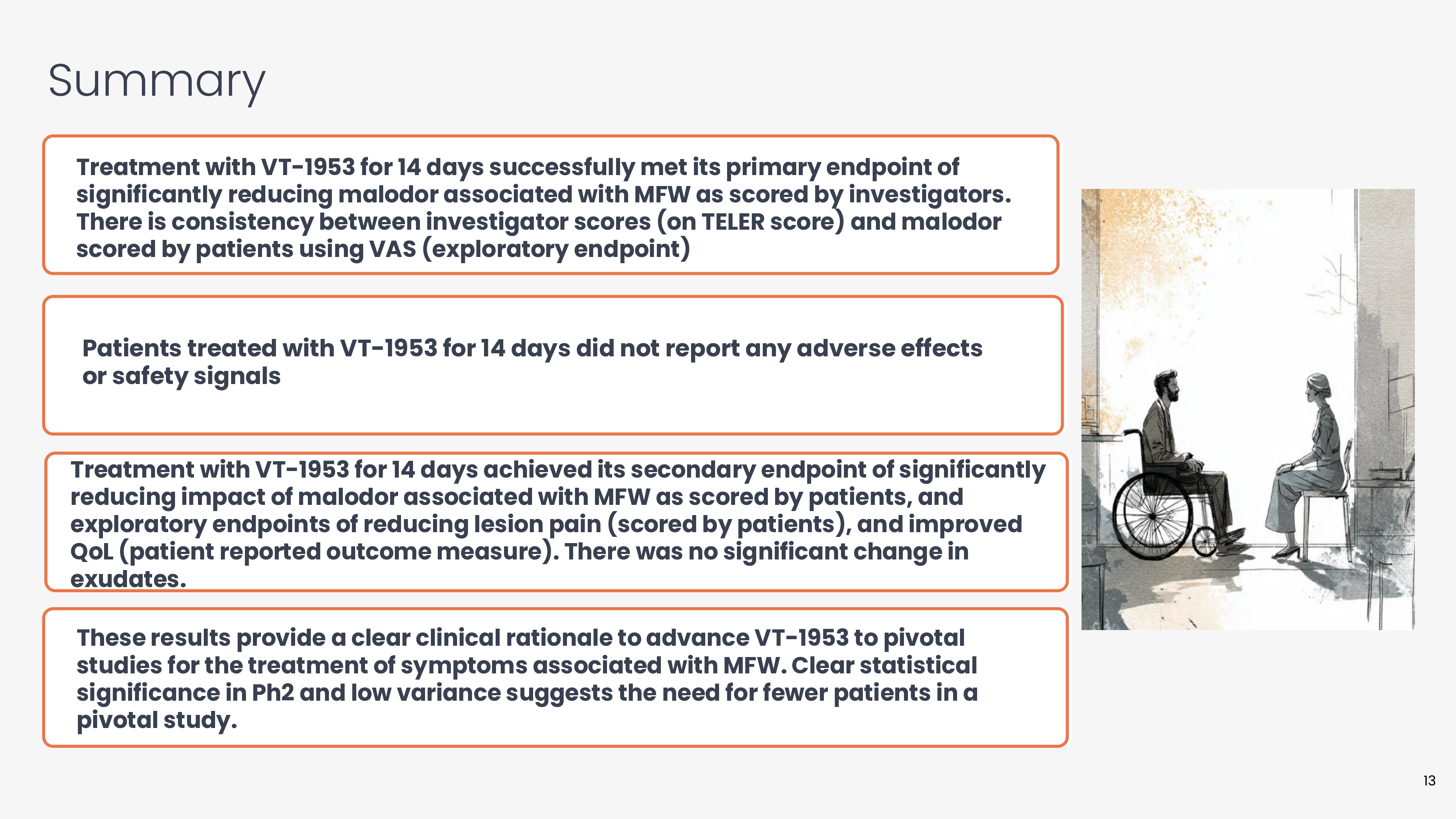 Summary

Treatment with VT-1953 for 14 days successfully met its primary endpoint of significantly reducing malodor associated with MFW as scored by investigators. There is consistency between investigator scores (on TELER score) and malodor scored by patients using VAS (exploratory endpoint)

Patients treated with VT-1953 for 14 days did not report any adverse effects or safety signals

Treatment with VT-1953 for 14 days achieved its secondary endpoint of significantly reducing impact of malodor associated with MFW as scored by patients, and exploratory endpoints of reducing lesion pain (scored by patients), and improved QoL (patient reported outcome measure). There was no significant change in exudates.

These results provide a clear clinical rationale to advance VT-1953 to pivotal studies for the treatment of symptoms associated with MFW. Clear statistical significance in Ph2 and low variance suggests the need for fewer patients in a pivotal study.

13